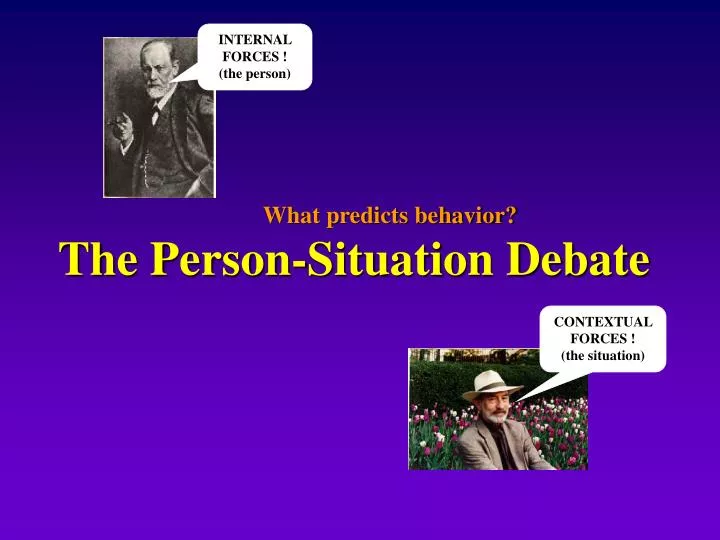 INTERNAL FORCES ! (the person)

What predicts behavior?

The Person-Situation Debate

CONTEXTUAL FORCES ! (the situation)